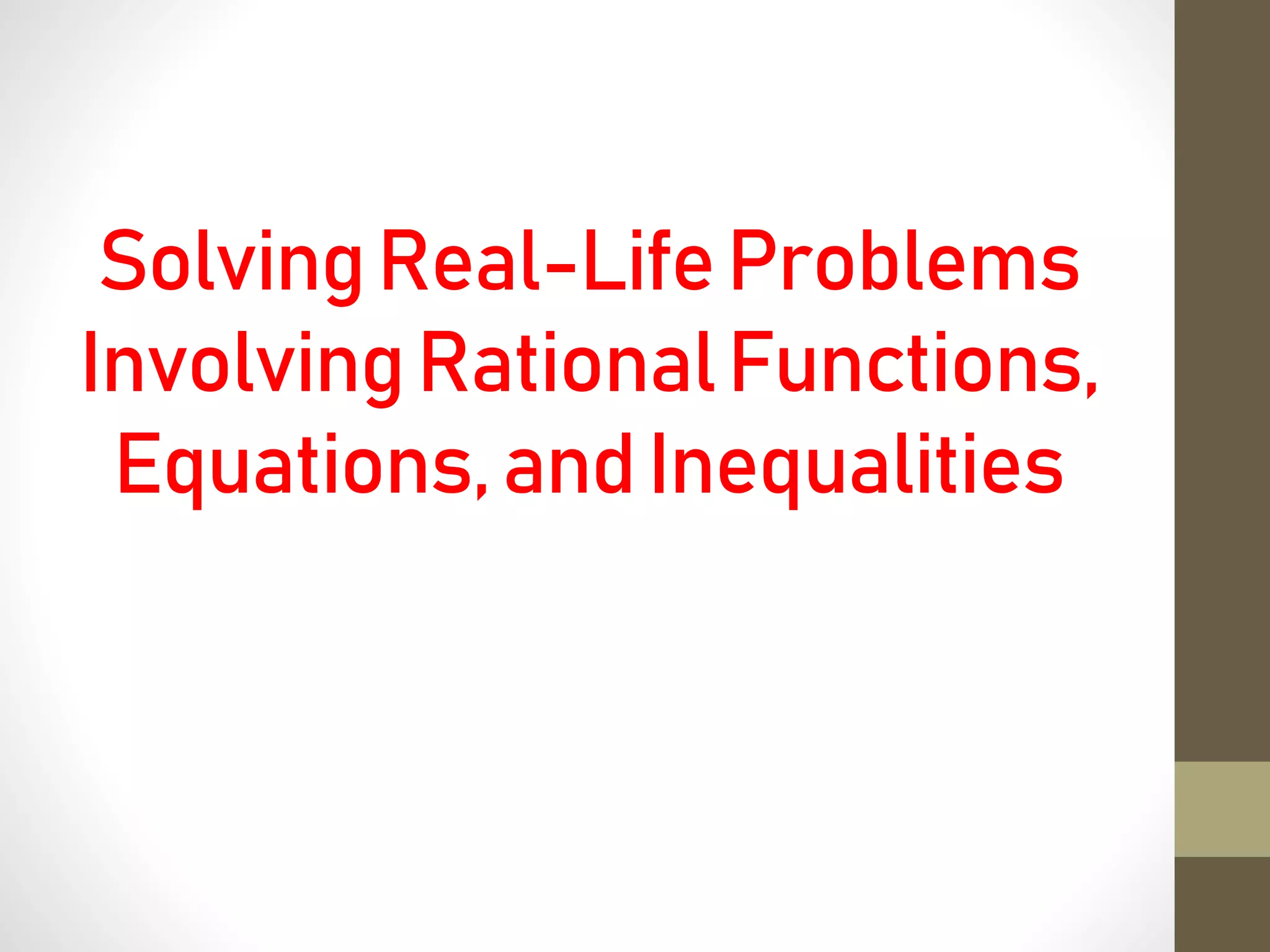 Solving Real-Life Problems Involving Rational Functions, Equations, and Inequalities